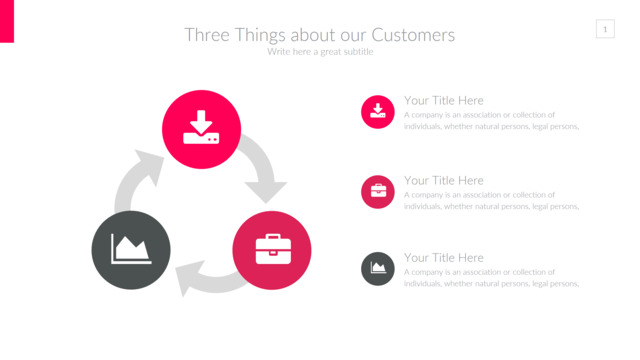 Three Things about our Customers
Write here a great subtitle

1

Your Title Here
A company is an association or collection of individuals, whether natural persons, legal persons,

Your Title Here
A company is an association or collection of individuals, whether natural persons, legal persons,

Your Title Here
A company is an association or collection of individuals, whether natural persons, legal persons,